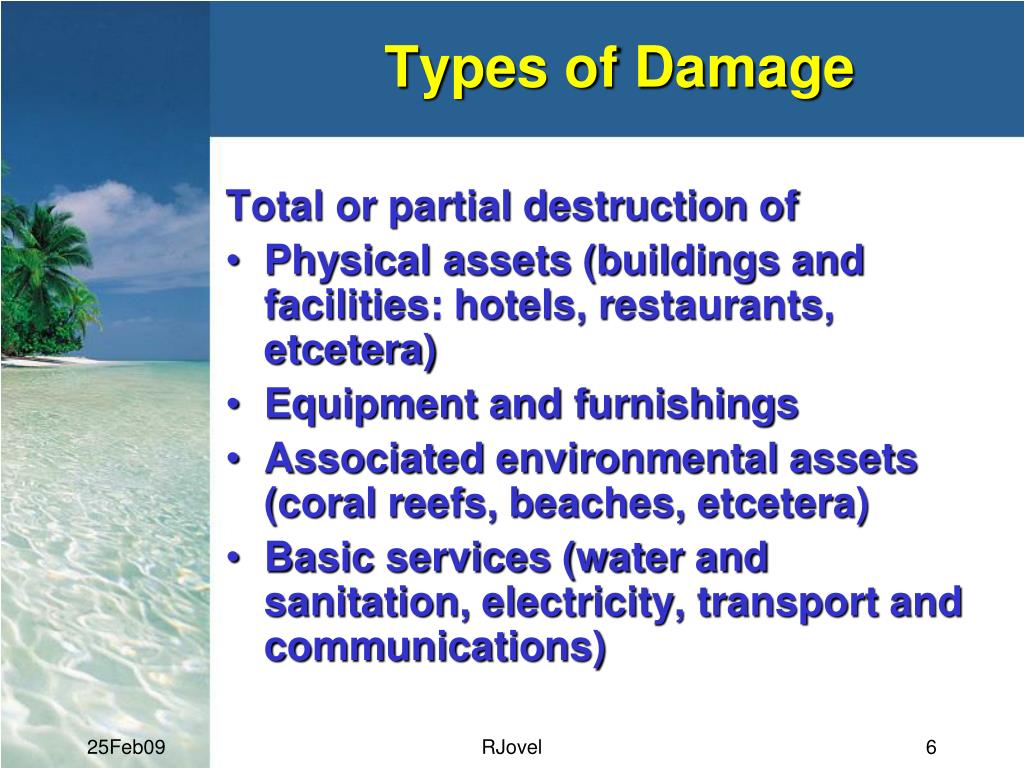 Types of Damage

Total or partial destruction of
• Physical assets (buildings and facilities: hotels, restaurants, etcetera)
• Equipment and furnishings
• Associated environmental assets (coral reefs, beaches, etcetera)
• Basic services (water and sanitation, electricity, transport and communications)

25Feb09
RJovel
6